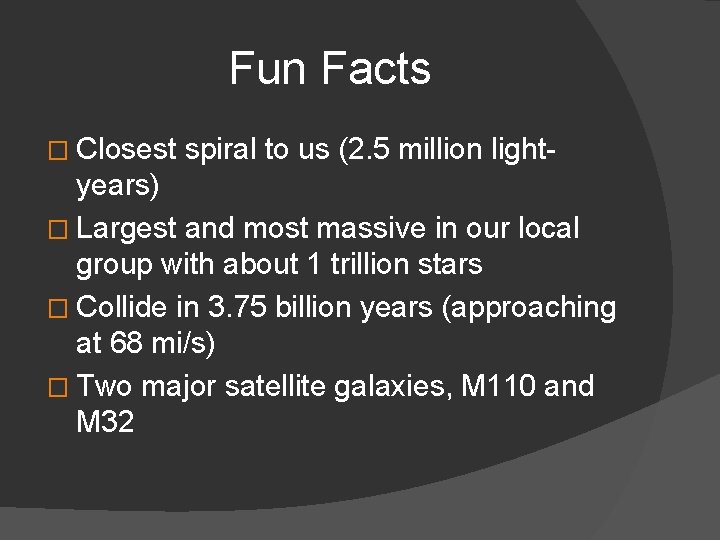 Fun Facts

□ Closest spiral to us (2.5 million light-years)

□ Largest and most massive in our local group with about 1 trillion stars

□ Collide in 3.75 billion years (approaching at 68 mi/s)

□ Two major satellite galaxies, M110 and M32